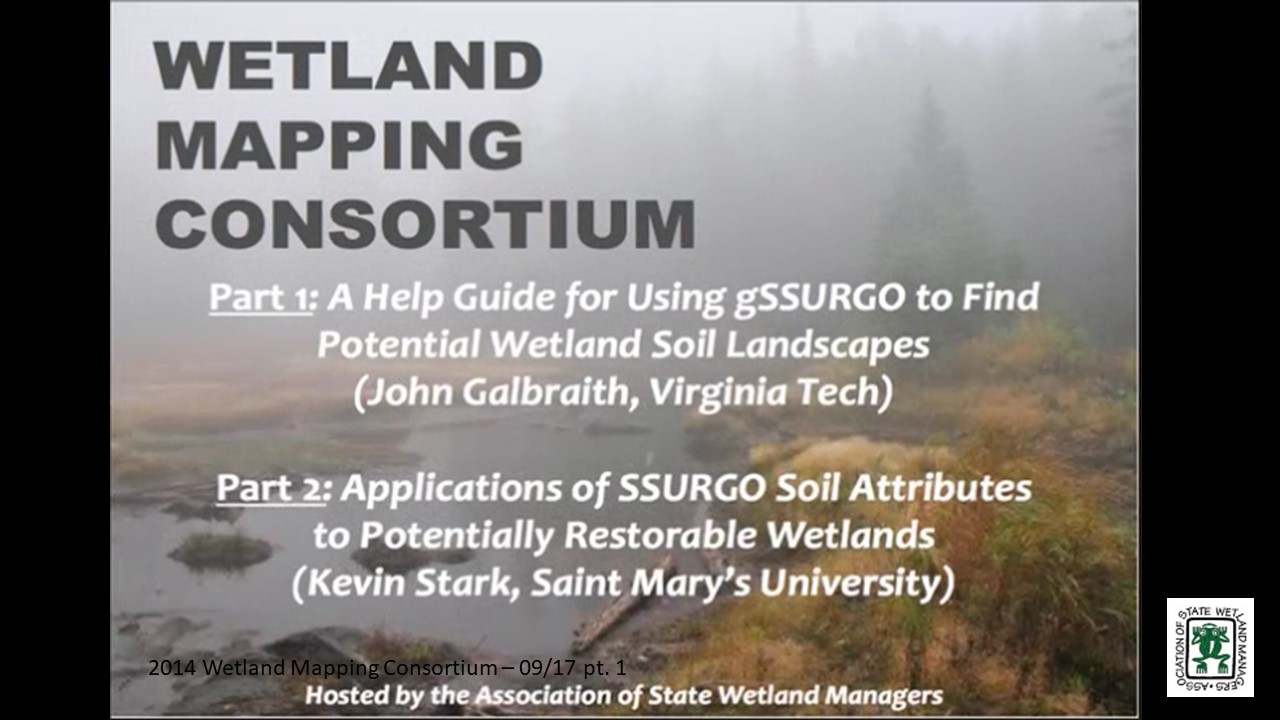 WETLAND MAPPING CONSORTIUM

Part 1: A Help Guide for Using gSSURGO to Find Potential Wetland Soil Landscapes (John Galbraith, Virginia Tech)

Part 2: Applications of SSURGO Soil Attributes to Potentially Restorable Wetlands (Kevin Stark, Saint Mary's University)

2014 Wetland Mapping Consortium – 09/17 pt. 1

Hosted by the Association of State Wetland Managers

ASSOCIATION OF STATE WETLAND MANAGERS